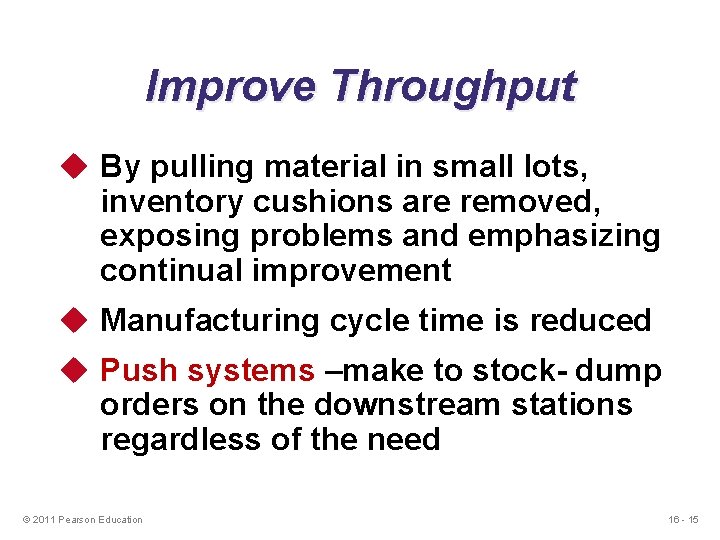 Improve Throughput

◆ By pulling material in small lots, inventory cushions are removed, exposing problems and emphasizing continual improvement

◆ Manufacturing cycle time is reduced

◆ Push systems –make to stock- dump orders on the downstream stations regardless of the need

© 2011 Pearson Education

16 - 15